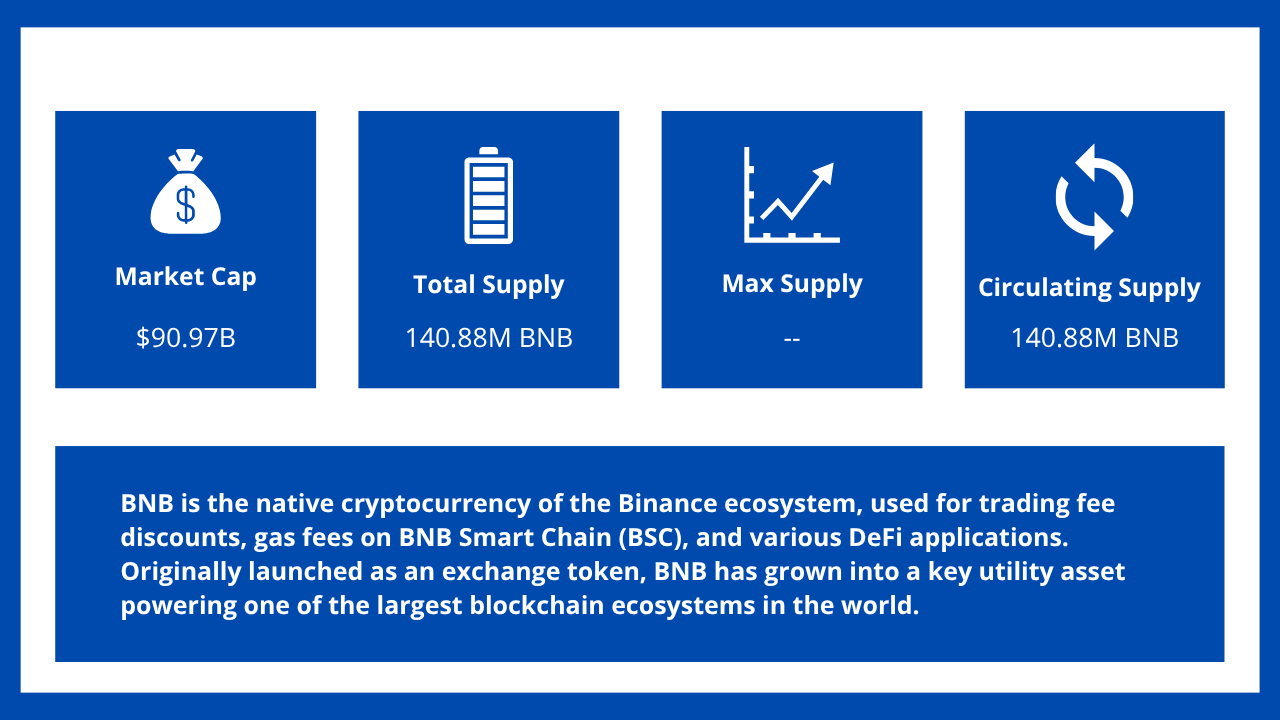 $

Market Cap

$90.97B

Total Supply

140.88M BNB

Max Supply

--

Circulating Supply

140.88M BNB

BNB is the native cryptocurrency of the Binance ecosystem, used for trading fee discounts, gas fees on BNB Smart Chain (BSC), and various DeFi applications. Originally launched as an exchange token, BNB has grown into a key utility asset powering one of the largest blockchain ecosystems in the world.